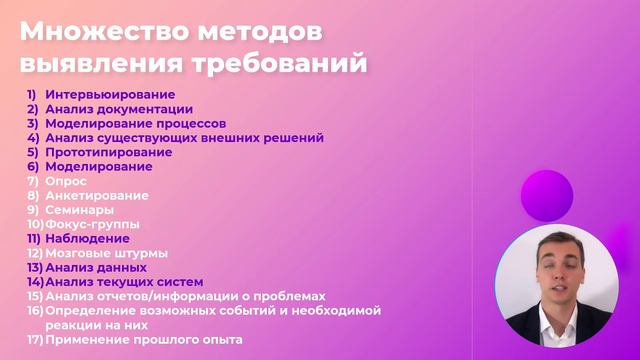 Множество методов выявления требований

1) Интервьюирование
2) Анализ документации
3) Моделирование процессов
4) Анализ существующих внешних решений
5) Прототипирование
6) Моделирование
7) Опрос
8) Анкетирование
9) Семинары
10) Фокус-группы
11) Наблюдение
12) Мозговые штурмы
13) Анализ данных
14) Анализ текущих систем
15) Анализ отчетов/информации о проблемах
16) Определение возможных событий и необходимой реакции на них
17) Применение прошлого опыта